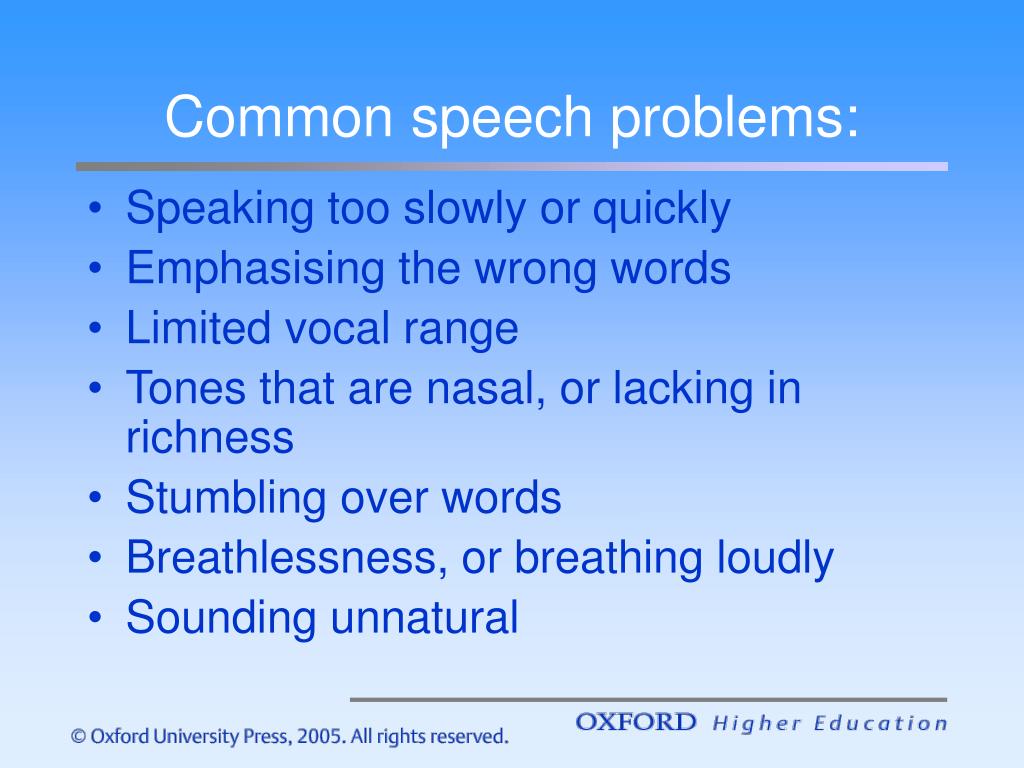 Common speech problems:

• Speaking too slowly or quickly
• Emphasising the wrong words
• Limited vocal range
• Tones that are nasal, or lacking in richness
• Stumbling over words
• Breathlessness, or breathing loudly
• Sounding unnatural

© Oxford University Press, 2005. All rights reserved.

OXFORD Higher Education